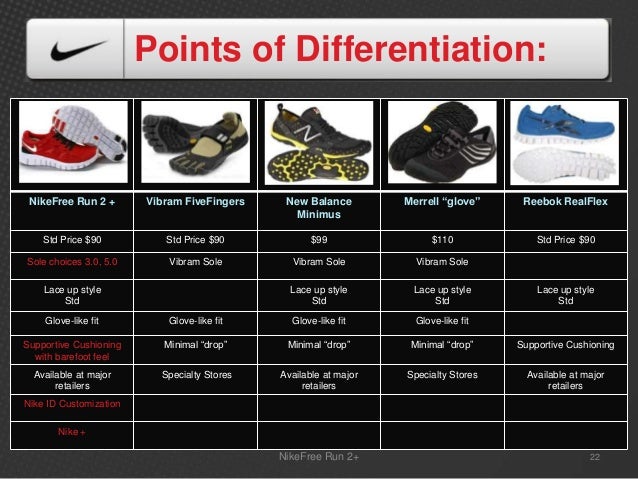 Points of Differentiation:

| NikeFree Run 2 + | Vibram FiveFingers | New Balance Minimus | Merrell “glove” | Reebok RealFlex |
|---|---|---|---|---|
| Std Price $90 | Std Price $90 | $99 | $110 | Std Price $90 |
| Sole choices 3.0, 5.0 | Vibram Sole | Vibram Sole | Vibram Sole | |
| Lace up style Std | | Lace up style Std | Lace up style Std | Lace up style Std |
| Glove-like fit | Glove-like fit | Glove-like fit | Glove-like fit | |
| Supportive Cushioning with barefoot feel | Minimal “drop” | Minimal “drop” | Minimal “drop” | Supportive Cushioning |
| Available at major retailers | Specialty Stores | Available at major retailers | Specialty Stores | Available at major retailers |
| Nike ID Customization | | | | |
| Nike + | | | | |

NikeFree Run 2+

22